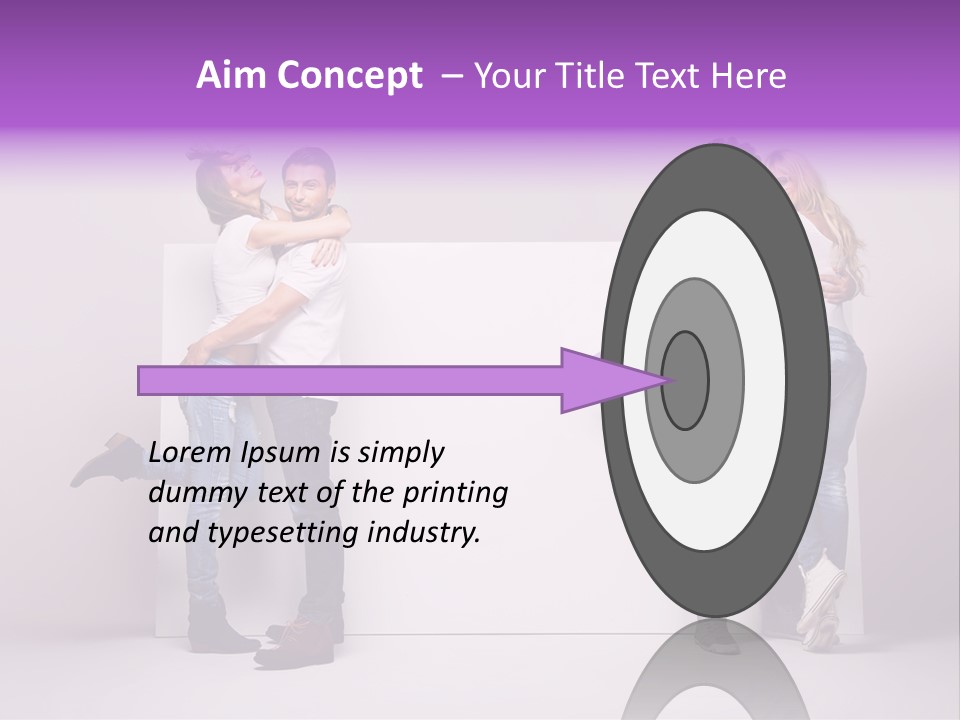 Aim Concept – Your Title Text Here

Lorem Ipsum is simply dummy text of the printing and typesetting industry.